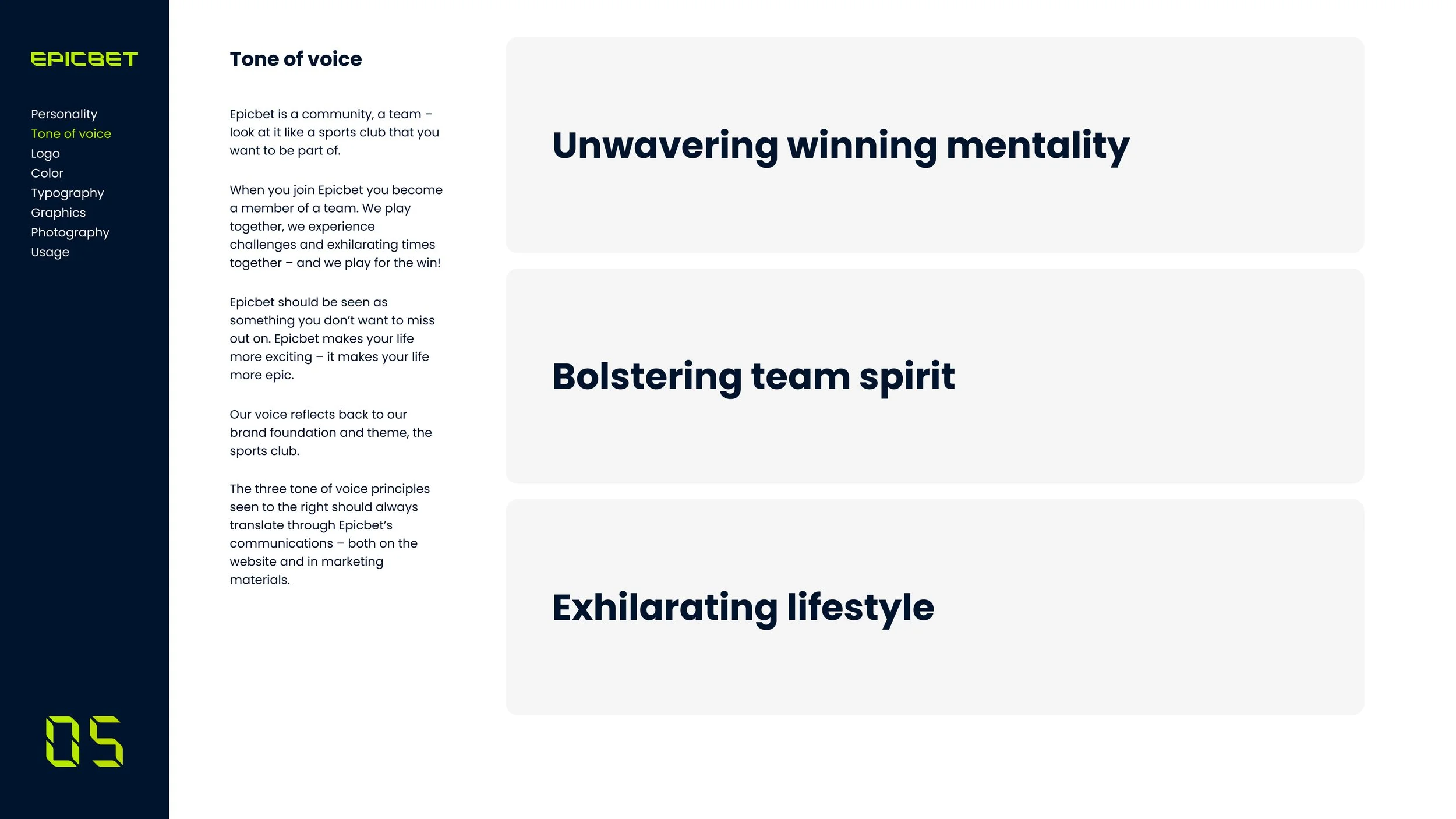 EPICBET

Personality
Tone of voice
Logo
Color
Typography
Graphics
Photography
Usage

05

Tone of voice

Epicbet is a community, a team – look at it like a sports club that you want to be part of.

When you join Epicbet you become a member of a team. We play together, we experience challenges and exhilarating times together – and we play for the win!

Epicbet should be seen as something you don't want to miss out on. Epicbet makes your life more exciting – it makes your life more epic.

Our voice reflects back to our brand foundation and theme, the sports club.

The three tone of voice principles seen to the right should always translate through Epicbet's communications – both on the website and in marketing materials.

Unwavering winning mentality

Bolstering team spirit

Exhilarating lifestyle